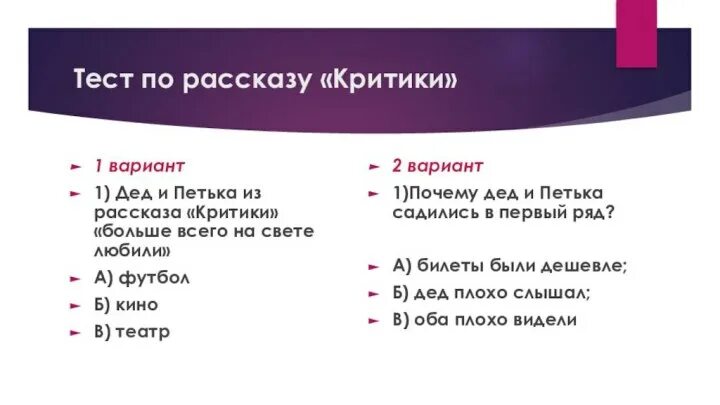 Тест по рассказу «Критики»

1 вариант

1) Дед и Петька из рассказа «Критики» «больше всего на свете любили»

А) футбол

Б) кино

В) театр

2 вариант

1)Почему дед и Петька садились в первый ряд?

А) билеты были дешевле;

Б) дед плохо слышал;

В) оба плохо видели